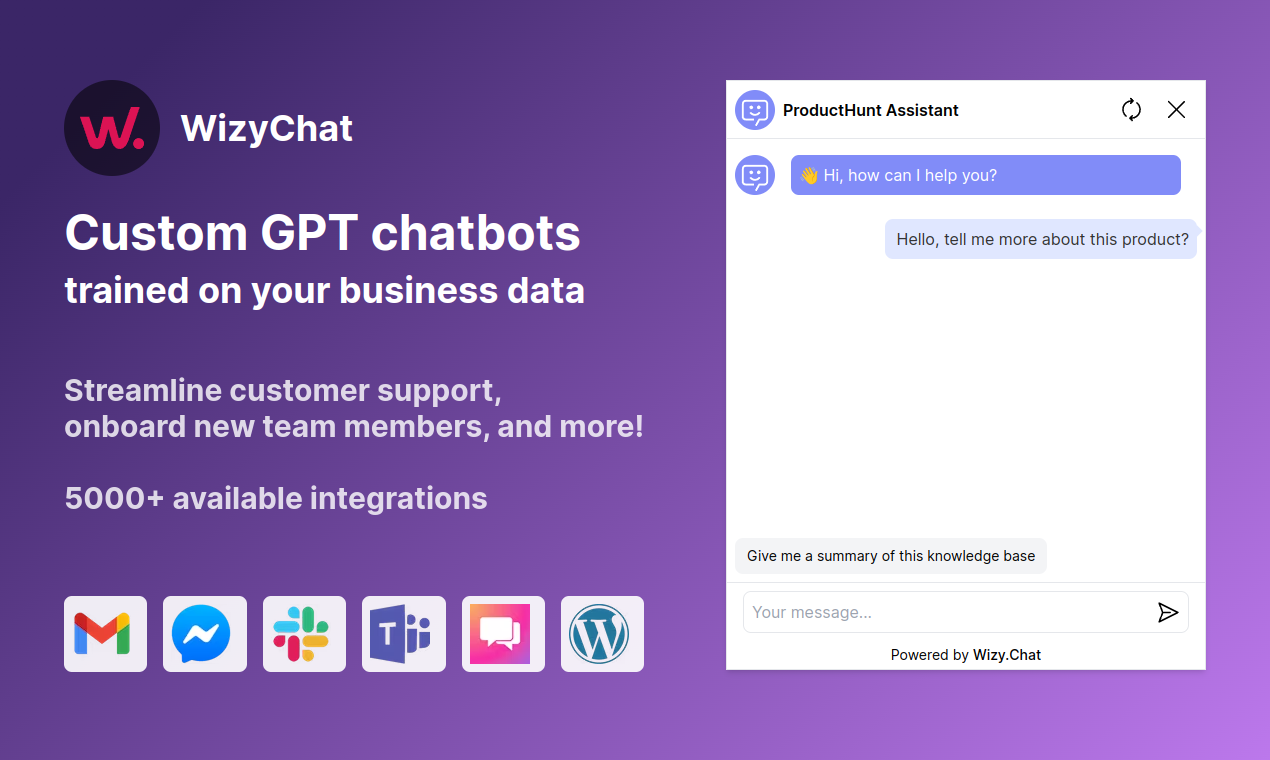 W.

WizyChat

Custom GPT chatbots
trained on your business data

Streamline customer support, onboard new team members, and more!

5000+ available integrations

ProductHunt Assistant

👋 Hi, how can I help you?

Hello, tell me more about this product?

Give me a summary of this knowledge base

Your message...

Powered by Wizy.Chat